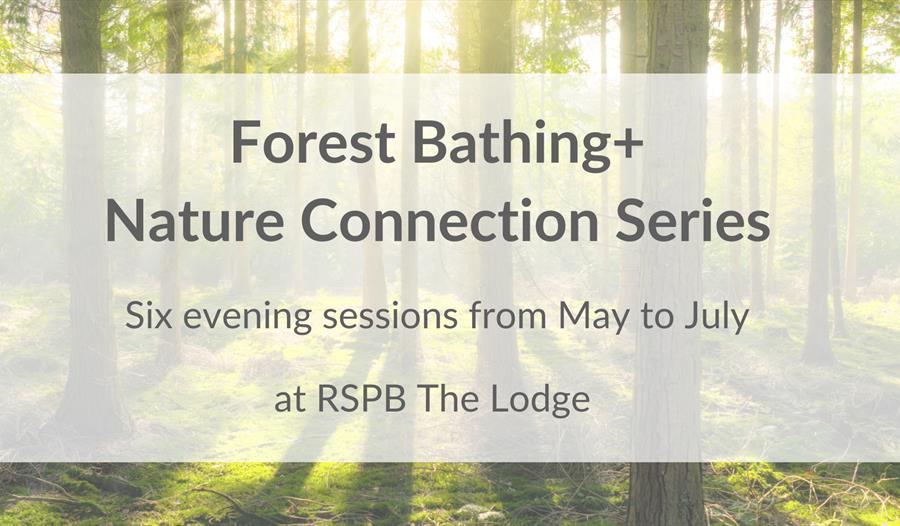 Forest Bathing+
Nature Connection Series

Six evening sessions from May to July

at RSPB The Lodge